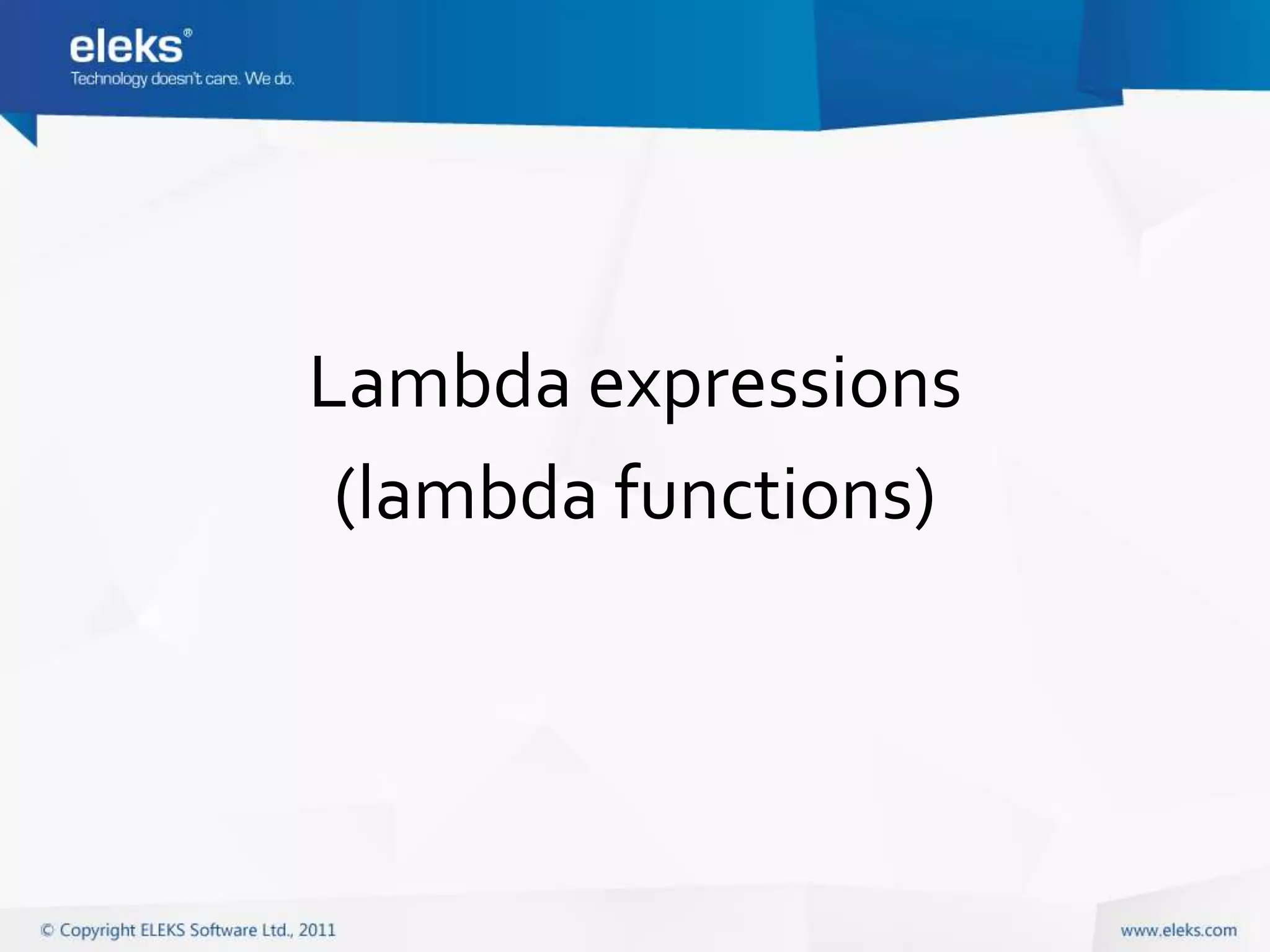 eleks®
Technology doesn't care. We do.

Lambda expressions
(lambda functions)

© Copyright ELEKS Software Ltd., 2011

www.eleks.com